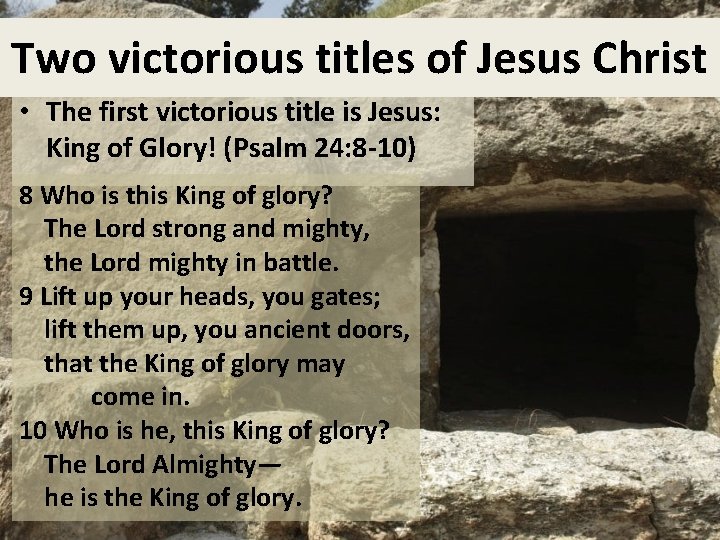 Two victorious titles of Jesus Christ

• The first victorious title is Jesus: King of Glory! (Psalm 24:8-10)

8 Who is this King of glory?
The Lord strong and mighty,
the Lord mighty in battle.
9 Lift up your heads, you gates;
lift them up, you ancient doors,
that the King of glory may
come in.
10 Who is he, this King of glory?
The Lord Almighty—
he is the King of glory.